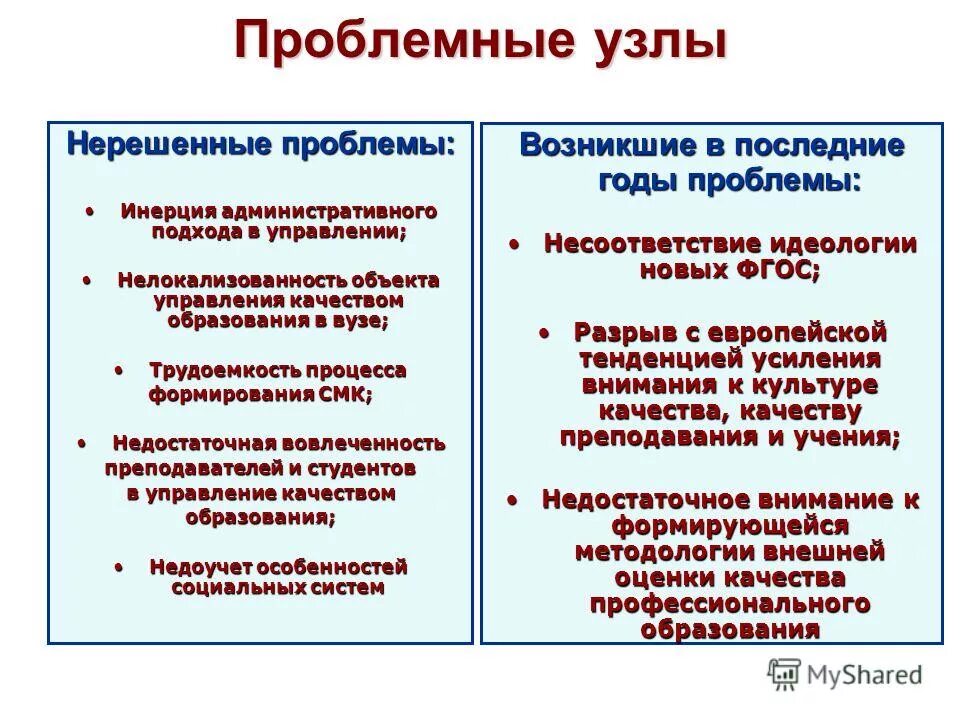 Проблемные узлы

Нерешенные проблемы:

• Инерция административного подхода в управлении;

• Нелокализованность объекта управления качеством образования в вузе;

• Трудоемкость процесса формирования СМК;

• Недостаточная вовлеченность преподавателей и студентов в управление качеством образования;

• Недоучет особенностей социальных систем

Возникшие в последние годы проблемы:

• Несоответствие идеологии новых ФГОС;

• Разрыв с европейской тенденцией усиления внимания к культуре качества, качеству преподавания и учения;

• Недостаточное внимание к формирующейся методологии внешней оценки качества профессионального образования

MyShared